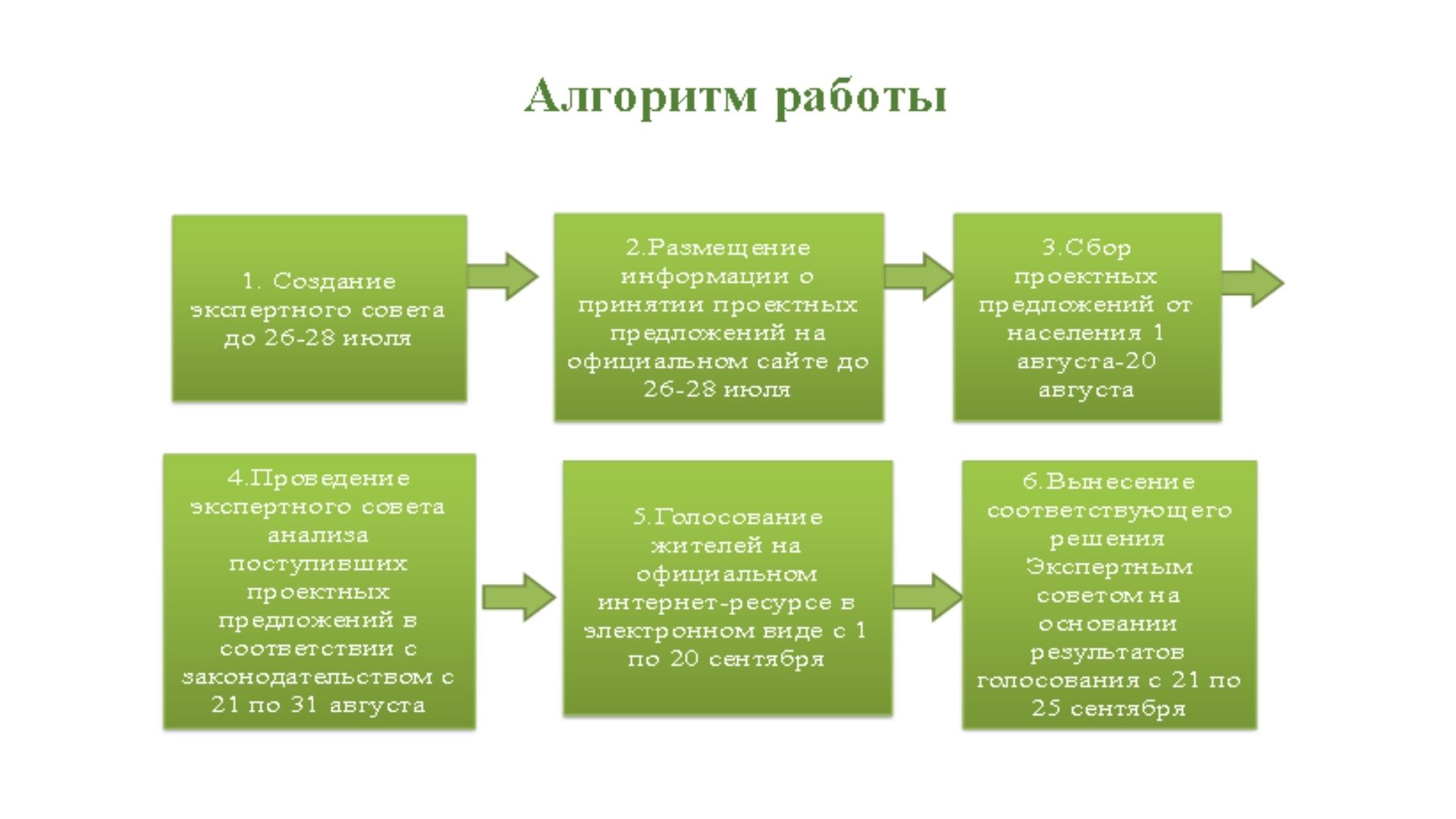 Алгоритм работы

1. Создание экспертного совета до 26-28 июля

2.Размещение информации о принятии проектных предложений на официальном сайте до 26-28 июля

3.Сбор проектных предложений от населения 1 августа-20 августа

4.Проведение экспертного совета анализа поступивших проектных предложений в соответствии с законодательством с 21 по 31 августа

5.Голосование жителей на официальном интернет-ресурсе в электронном виде с 1 по 20 сентября

6.Вынесение соответствующего решения Экспертным советом на основании результатов голосования с 21 по 25 сентября